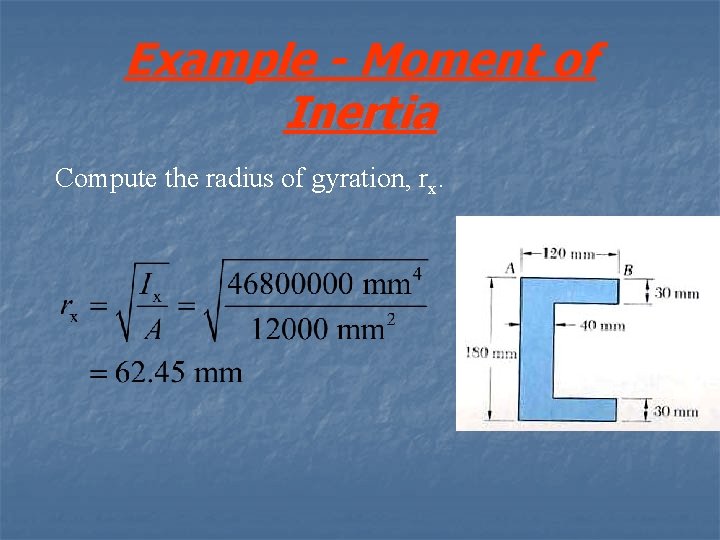 Example - Moment of Inertia

Compute the radius of gyration, $r_x$.

$r_x = \sqrt{\frac{I_x}{A}} = \sqrt{\frac{46800000 \text{ mm}^4}{12000 \text{ mm}^2}}$
$= 62.45 \text{ mm}$

120 mm
A
B
30 mm
40 mm
180 mm
30 mm